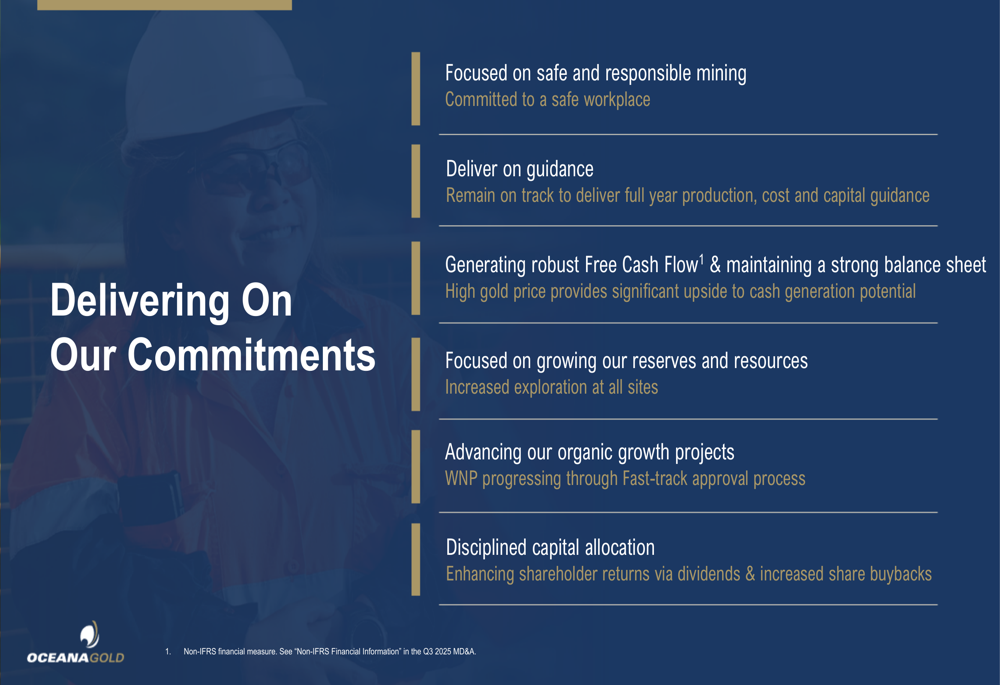 Delivering On Our Commitments

Focused on safe and responsible mining
Committed to a safe workplace

Deliver on guidance
Remain on track to deliver full year production, cost and capital guidance

Generating robust Free Cash Flow$^1$ & maintaining a strong balance sheet
High gold price provides significant upside to cash generation potential

Focused on growing our reserves and resources
Increased exploration at all sites

Advancing our organic growth projects
WNP progressing through Fast-track approval process

Disciplined capital allocation
Enhancing shareholder returns via dividends & increased share buybacks

OCEANAGOLD

1. Non-IFRS financial measure. See "Non-IFRS Financial Information" in the Q3 2025 MD&A.